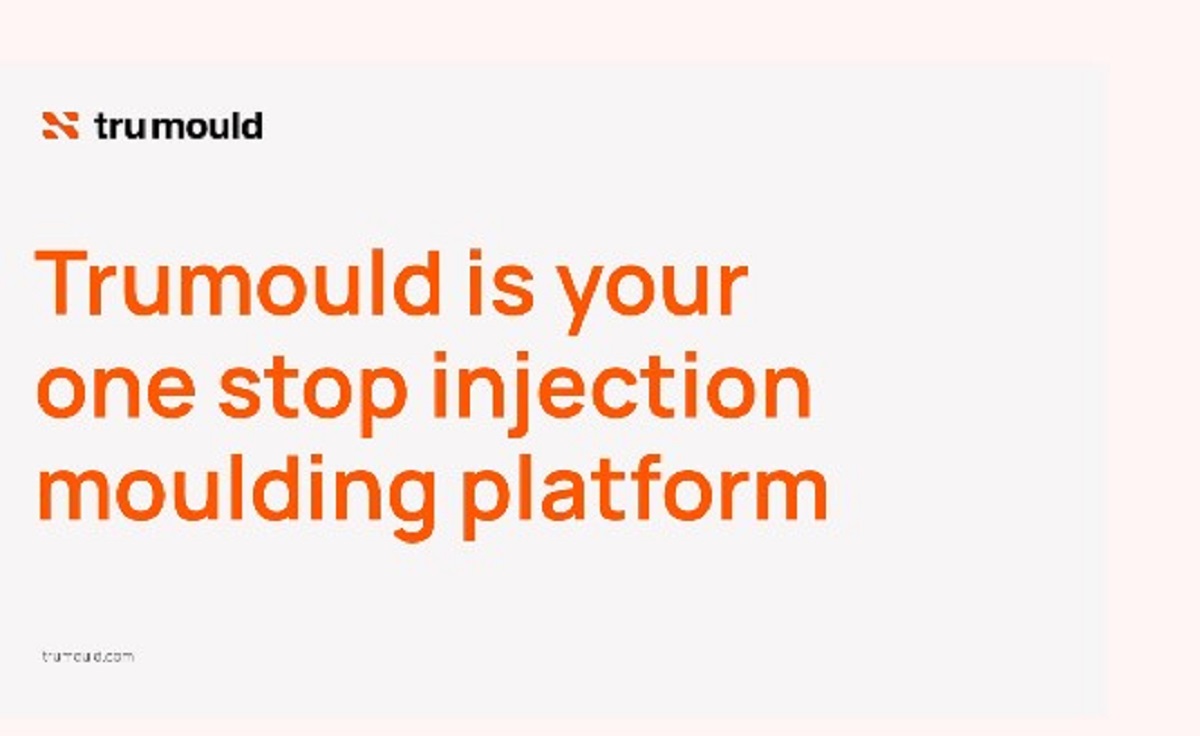 trumould

Trumould is your one stop injection moulding platform

trumould.com